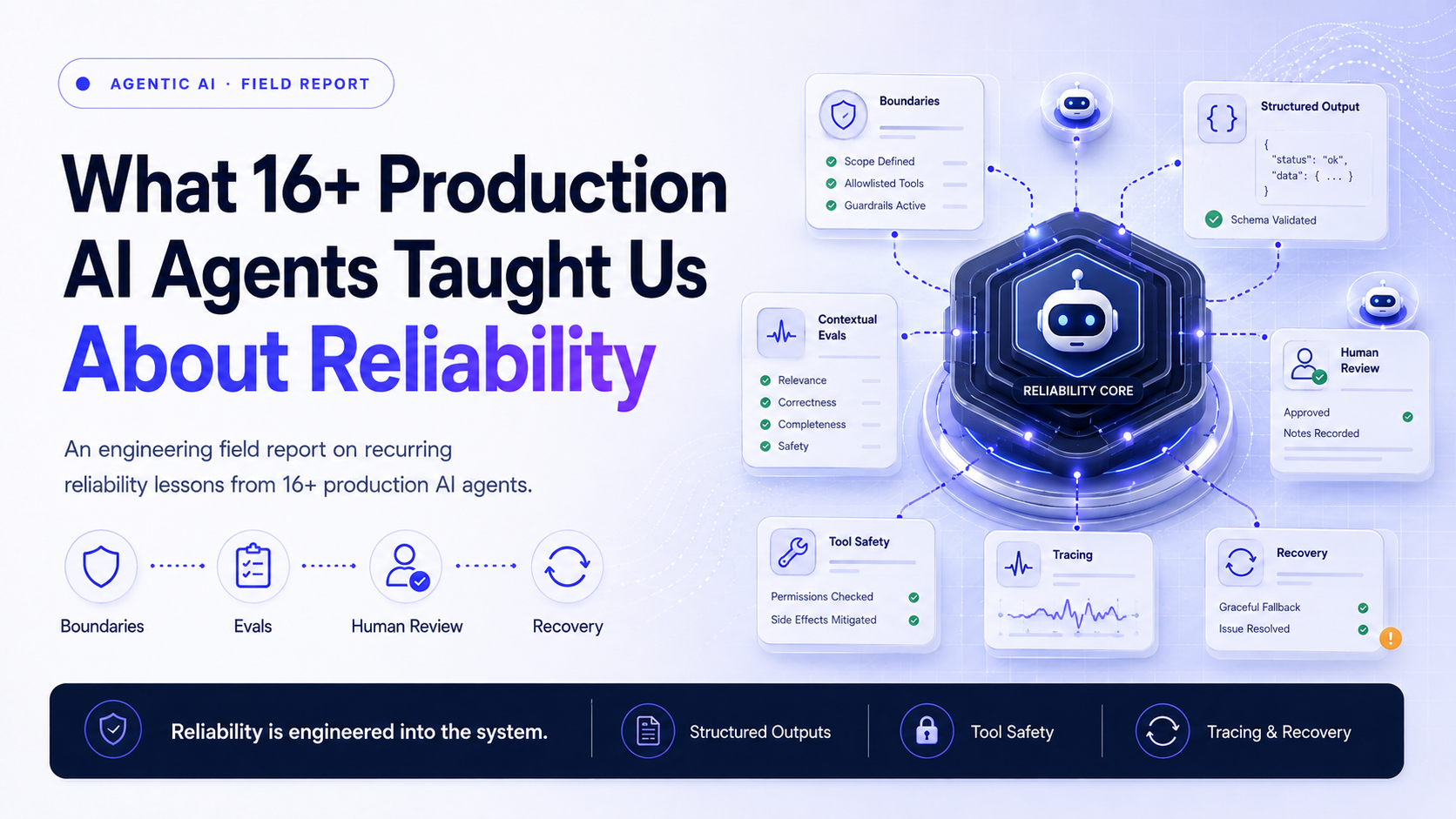 AGENTIC AI · FIELD REPORT

What 16+ Production AI Agents Taught Us About Reliability

An engineering field report on recurring reliability lessons from 16+ production AI agents.

Boundaries

Evals

Human Review

Recovery

Boundaries
Scope Defined
Allowlisted Tools
Guardrails Active

Structured Output
{
"status": "ok",
"data": { ... }
}
Schema Validated

Contextual Evals
Relevance
Correctness
Completeness
Safety

RELIABILITY CORE

Human Review
Approved
Notes Recorded

Tool Safety
Permissions Checked
Side Effects Mitigated

Tracing

Recovery
Graceful Fallback
Issue Resolved

Reliability is engineered into the system.

Structured Outputs

Tool Safety

Tracing & Recovery